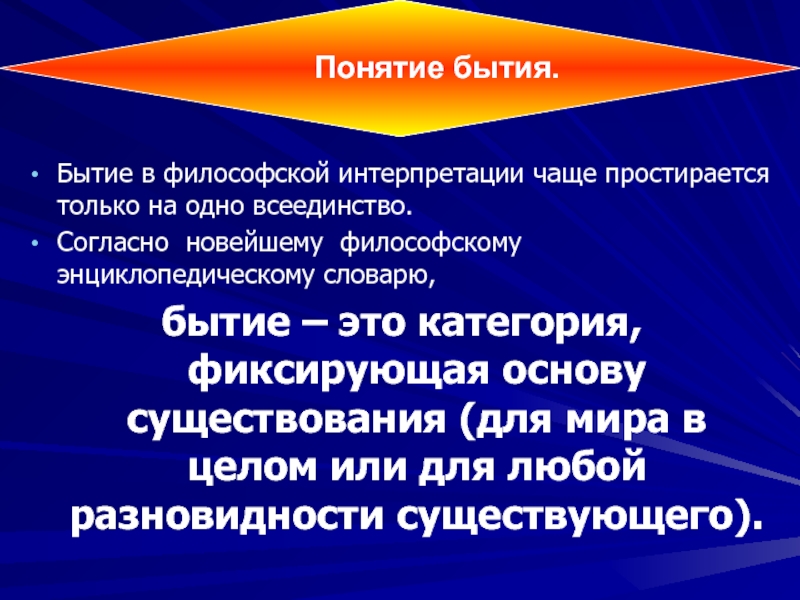 Понятие бытия.

• Бытие в философской интерпретации чаще простирается только на одно всеединство.

• Согласно новейшему философскому энциклопедическому словарю,

бытие – это категория, фиксирующая основу существования (для мира в целом или для любой разновидности существующего).